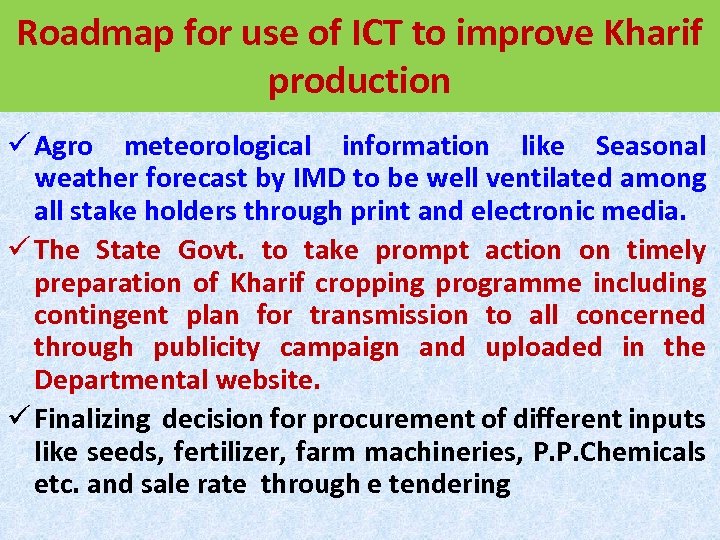 Roadmap for use of ICT to improve Kharif production

✓ Agro meteorological information like Seasonal weather forecast by IMD to be well ventilated among all stake holders through print and electronic media.

✓ The State Govt. to take prompt action on timely preparation of Kharif cropping programme including contingent plan for transmission to all concerned through publicity campaign and uploaded in the Departmental website.

✓ Finalizing decision for procurement of different inputs like seeds, fertilizer, farm machineries, P.P.Chemicals etc. and sale rate through e tendering